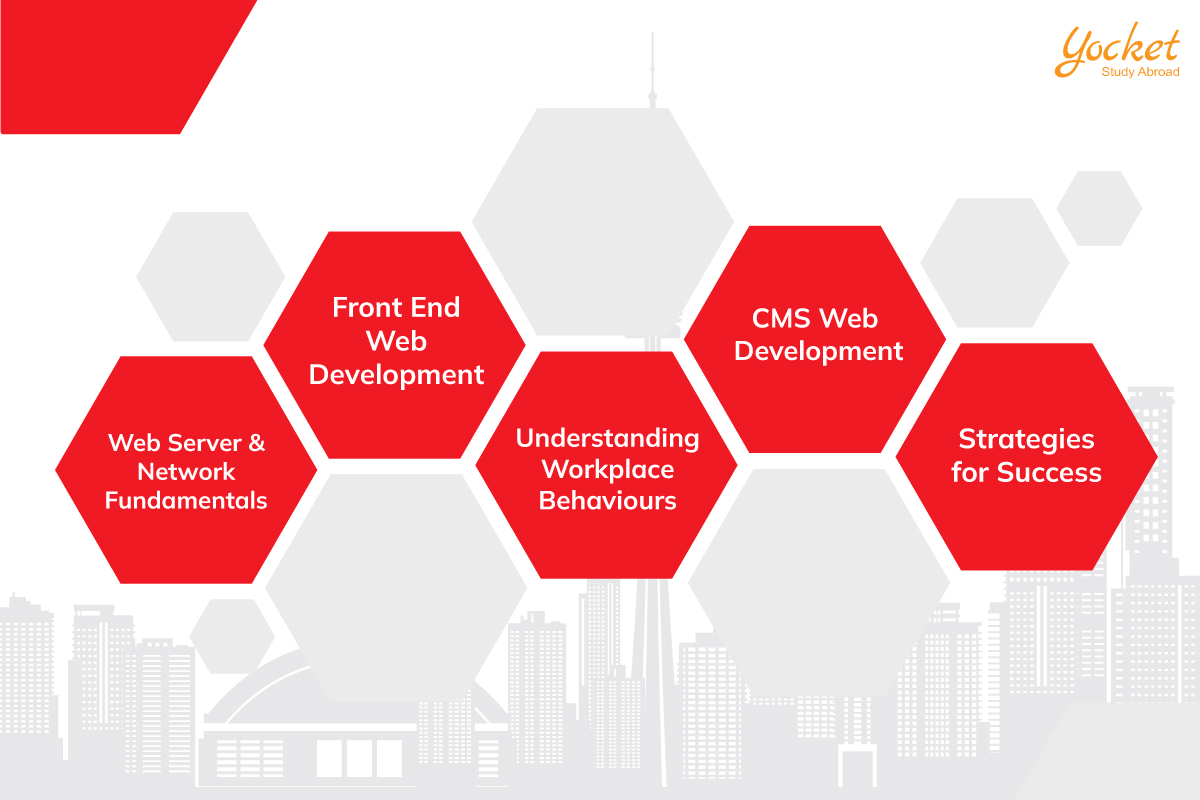 Yocket
Study Abroad

Web Server & Network Fundamentals

Front End Web Development

Understanding Workplace Behaviours

CMS Web Development

Strategies for Success